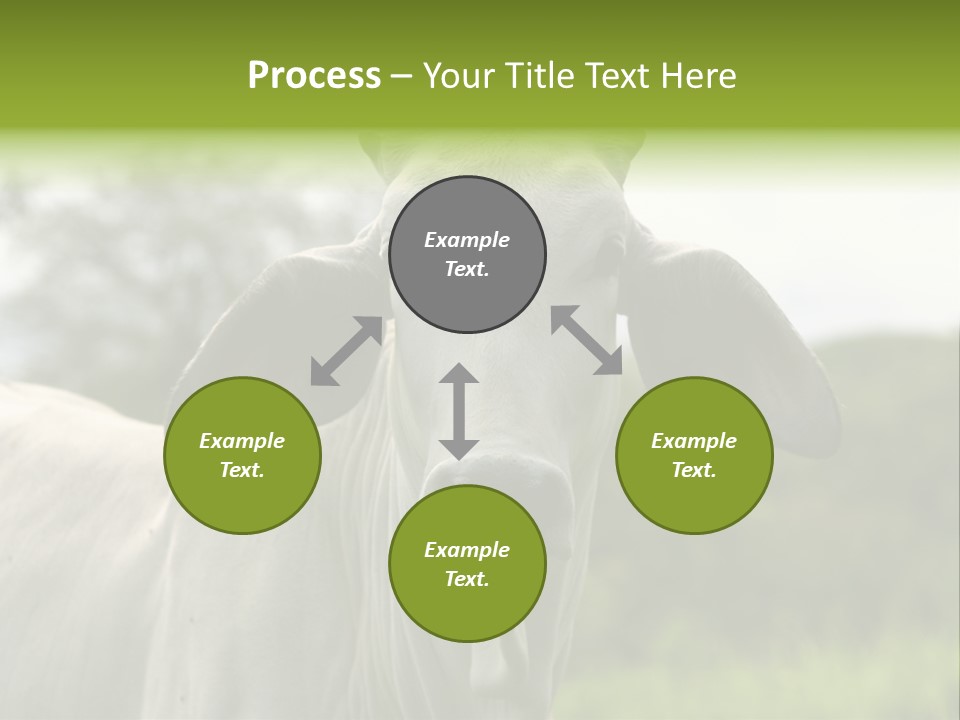 Process – Your Title Text Here

Example Text.

Example Text.

Example Text.

Example Text.